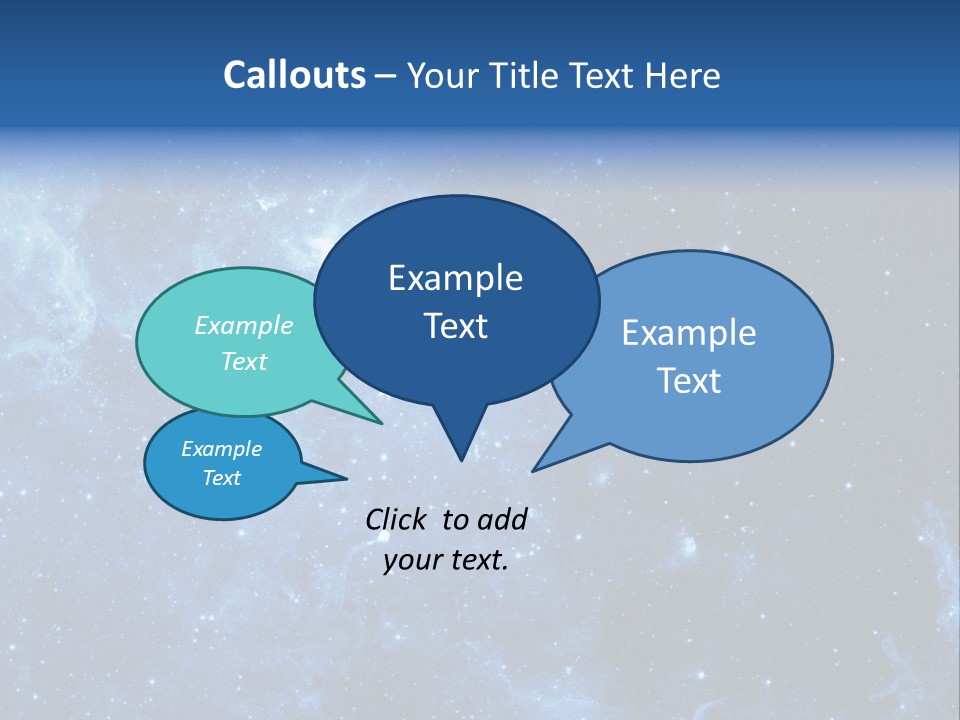 Callouts – Your Title Text Here

Example Text

Example Text

Example Text

Example Text

Click to add your text.